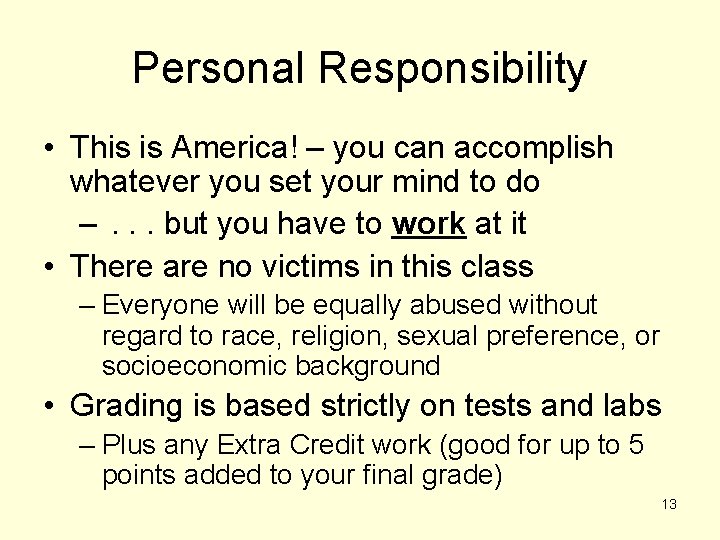 Personal Responsibility

• This is America! – you can accomplish whatever you set your mind to do
– . . . but you have to work at it

• There are no victims in this class
– Everyone will be equally abused without regard to race, religion, sexual preference, or socioeconomic background

• Grading is based strictly on tests and labs
– Plus any Extra Credit work (good for up to 5 points added to your final grade)

13